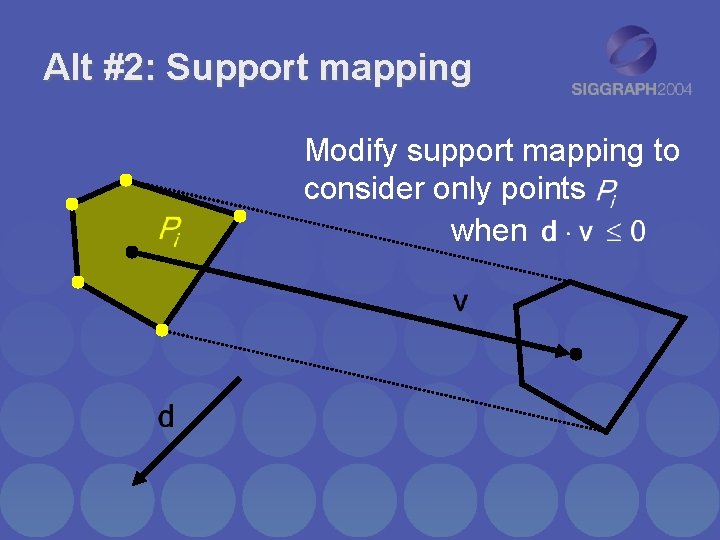 Alt #2: Support mapping

SIGGRAPH2004

Modify support mapping to consider only points $P_i$ when $\mathbf{d} \cdot \mathbf{v} \leq 0$

$P_i$

v

d